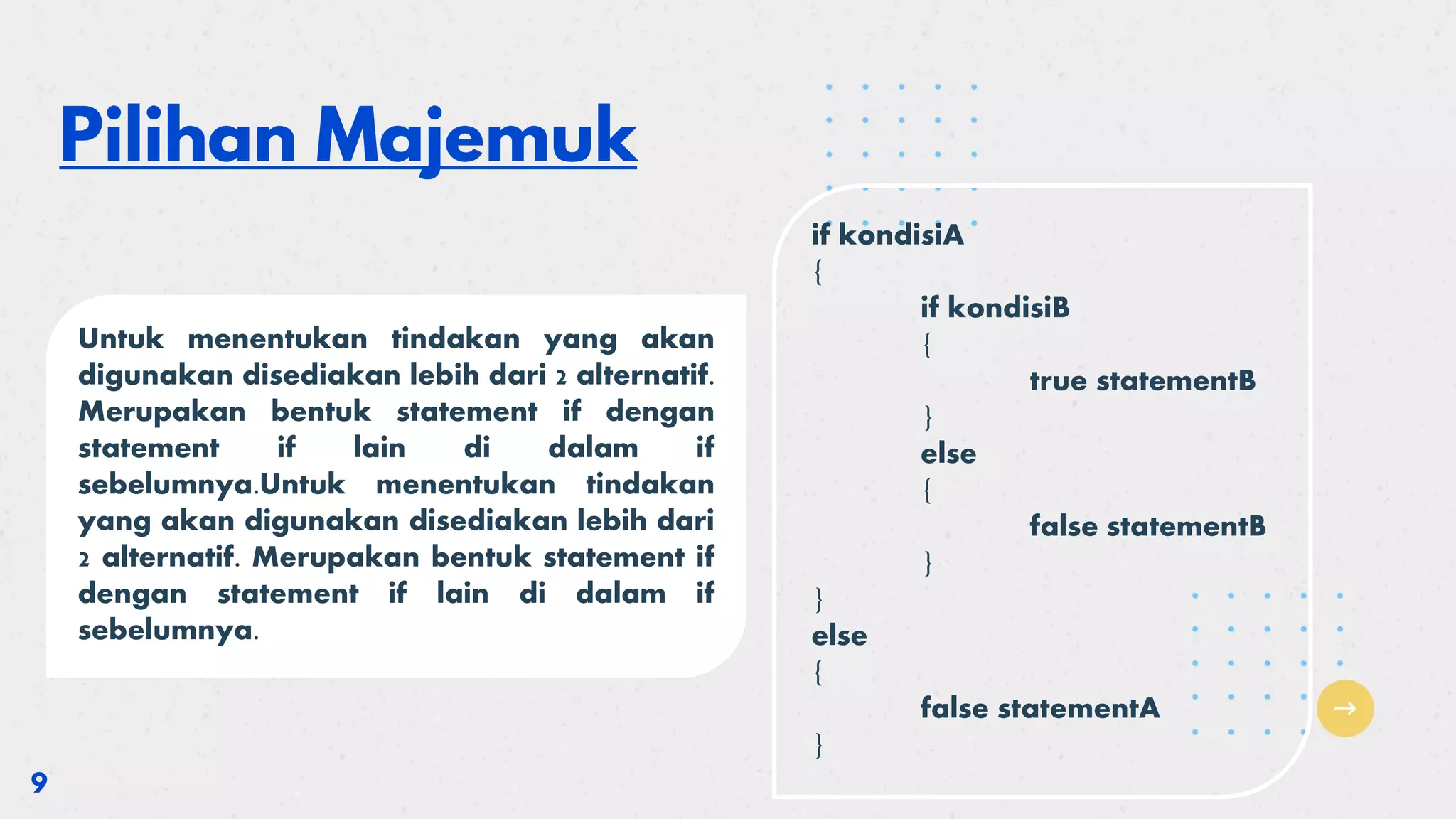 Pilihan Majemuk

Untuk menentukan tindakan yang akan digunakan disediakan lebih dari 2 alternatif. Merupakan bentuk statement if dengan statement if lain di dalam if sebelumnya.Untuk menentukan tindakan yang akan digunakan disediakan lebih dari 2 alternatif. Merupakan bentuk statement if dengan statement if lain di dalam if sebelumnya.

if kondisiA
{
if kondisiB
{
true statementB
}
else
{
false statementB
}
}
else
{
false statementA
}

9